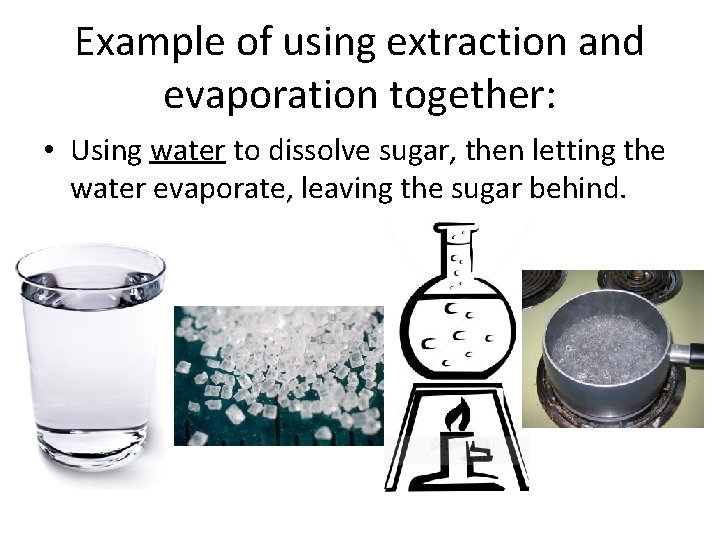 Example of using extraction and evaporation together:

• Using water to dissolve sugar, then letting the water evaporate, leaving the sugar behind.